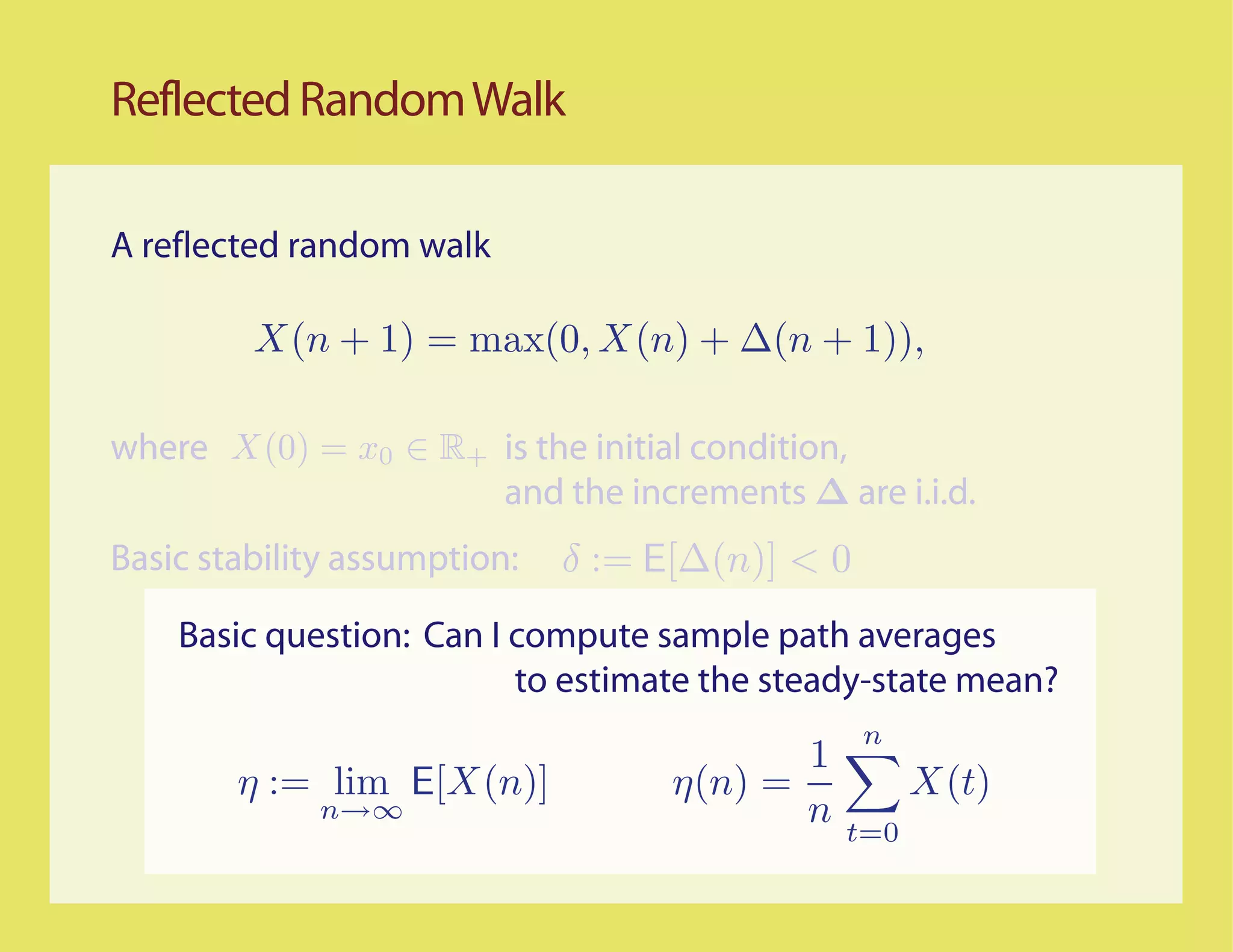 Reflected Random Walk

A reflected random walk

$X(n+1) = \max(0, X(n) + \Delta(n+1)),$

where $X(0) = x_0 \in \mathbb{R}_+$ is the initial condition, and the increments $\Delta$ are i.i.d.

Basic stability assumption: $\delta := \mathsf{E}[\Delta(n)] < 0$

Basic question: Can I compute sample path averages to estimate the steady-state mean?

$\eta := \lim_{n\to\infty} \mathsf{E}[X(n)]$ $\eta(n) = \frac{1}{n}\sum_{t=0}^{n} X(t)$